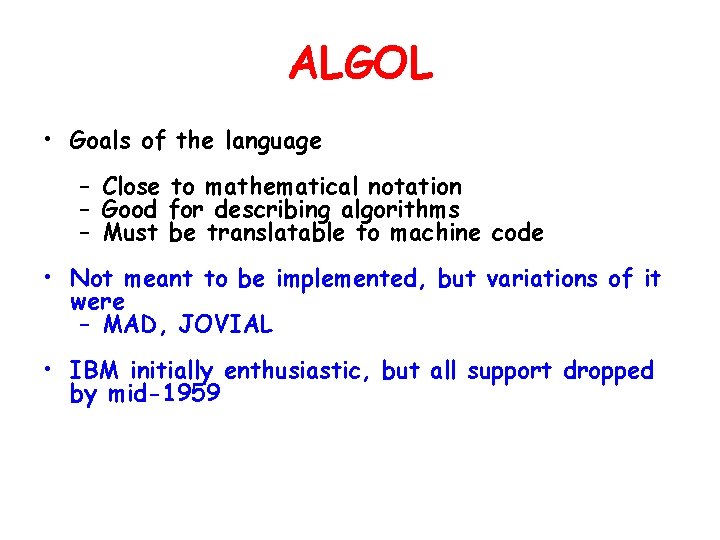 ALGOL

• Goals of the language
 – Close to mathematical notation
 – Good for describing algorithms
 – Must be translatable to machine code

• Not meant to be implemented, but variations of it were
 – MAD, JOVIAL

• IBM initially enthusiastic, but all support dropped by mid-1959